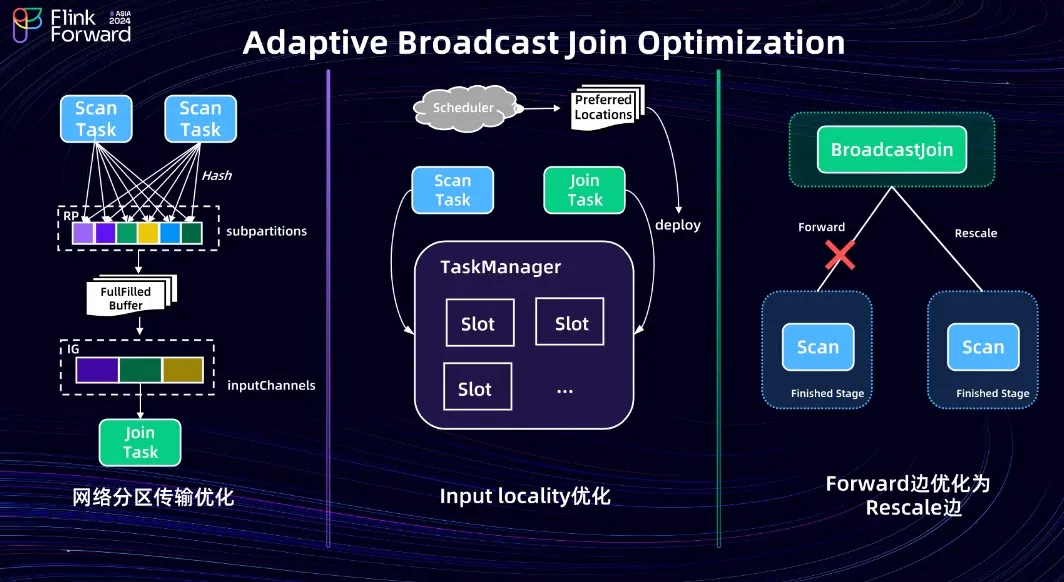 Flink Forward ASIA 2024

Adaptive Broadcast Join Optimization

Scan Task
Scan Task
Hash
RP
subpartitions
FullFilled Buffer
IG
inputChannels
Join Task
网络分区传输优化

Scheduler
Preferred Locations
Scan Task
Join Task
deploy
TaskManager
Slot
Slot
Slot
...
Input locality优化

BroadcastJoin
Forward
Rescale
Scan
Finished Stage
Scan
Finished Stage
Forward边优化为 Rescale边